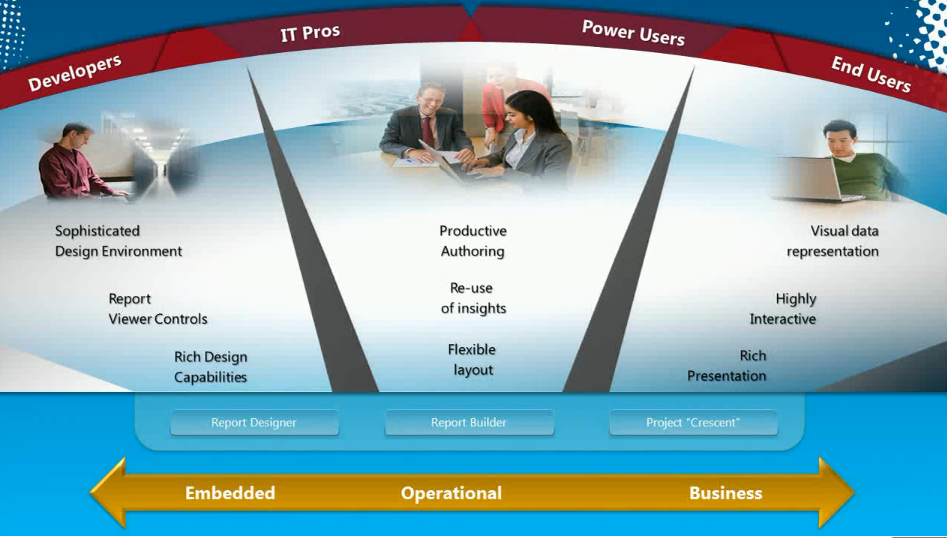 Developers
IT Pros
Power Users
End Users

Sophisticated Design Environment

Report Viewer Controls

Rich Design Capabilities

Productive Authoring

Re-use of insights

Flexible layout

Visual data representation

Highly Interactive

Rich Presentation

Report Designer
Report Builder
Project "Crescent"

Embedded
Operational
Business